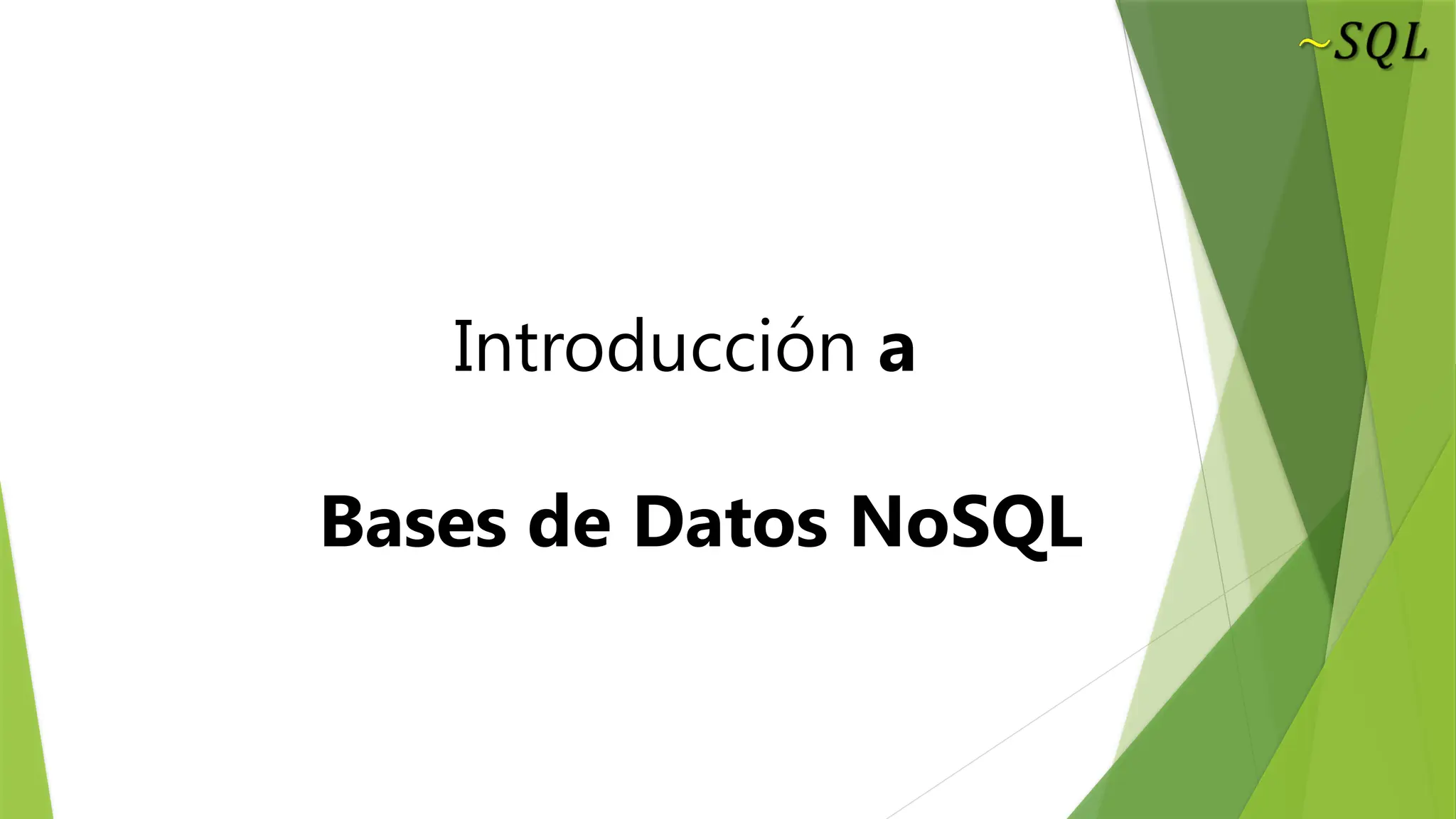 ~SQL

Introducción a

Bases de Datos NoSQL